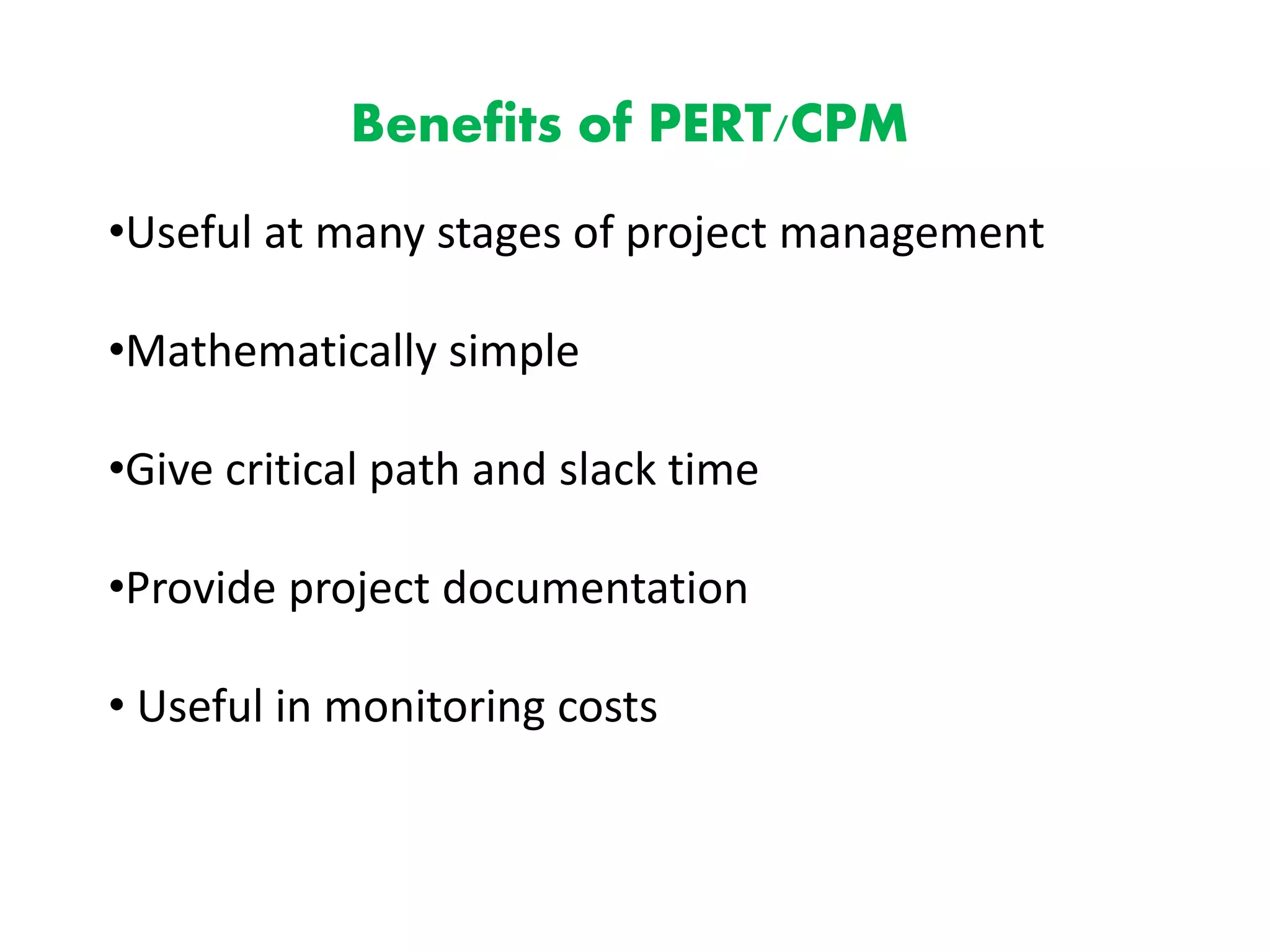 Benefits of PERT/CPM

•Useful at many stages of project management

•Mathematically simple

•Give critical path and slack time

•Provide project documentation

• Useful in monitoring costs